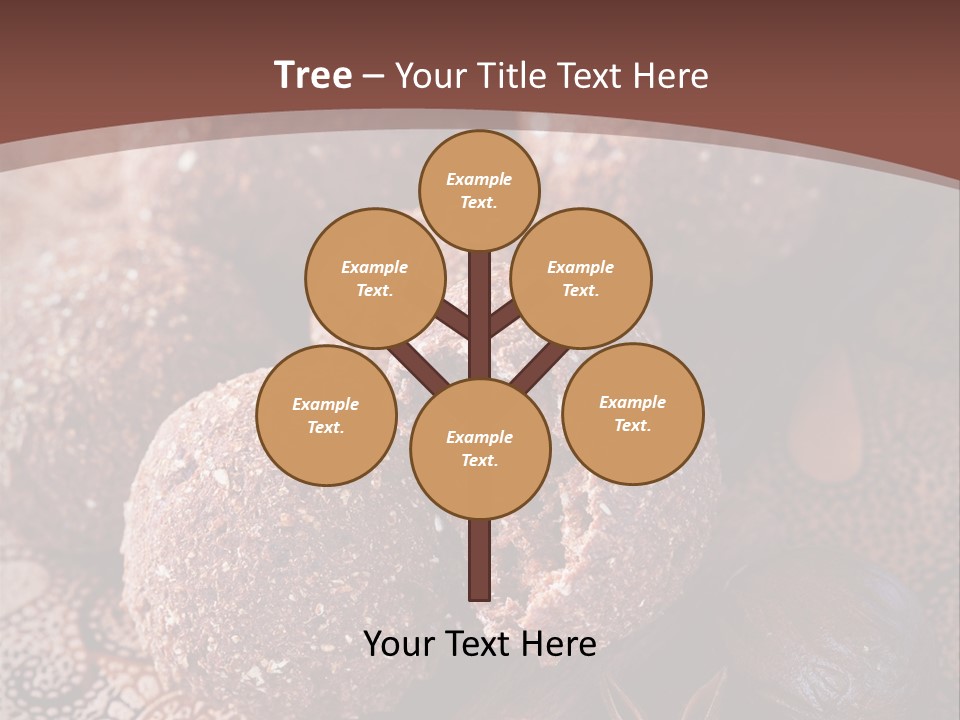 Tree – Your Title Text Here

Example Text.

Example Text.

Example Text.

Example Text.

Example Text.

Example Text.

Your Text Here